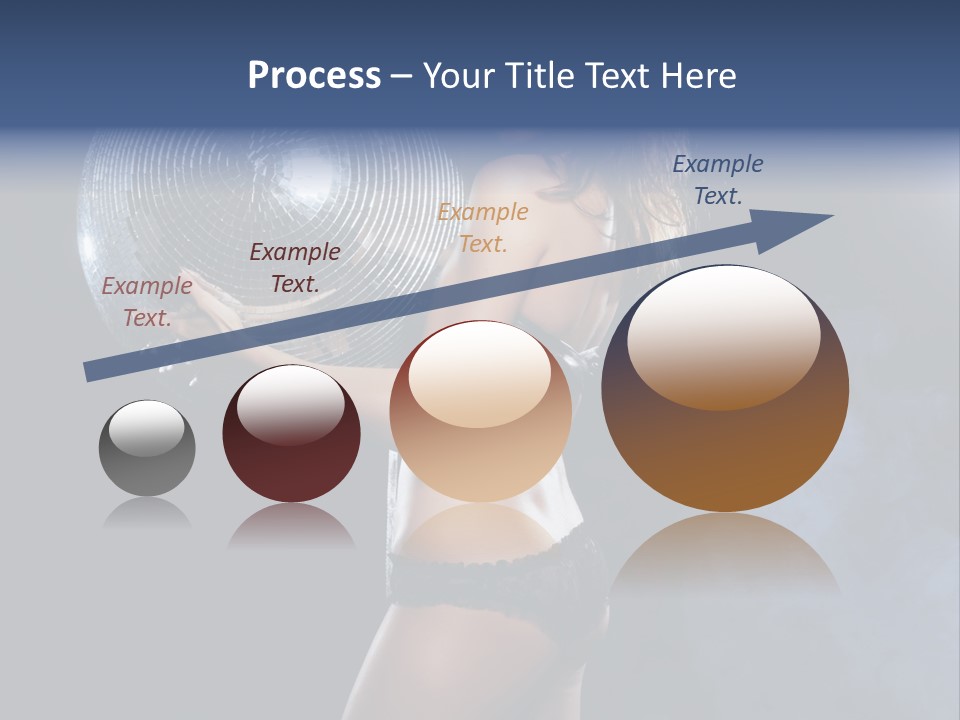 Process – Your Title Text Here

Example Text.

Example Text.

Example Text.

Example Text.